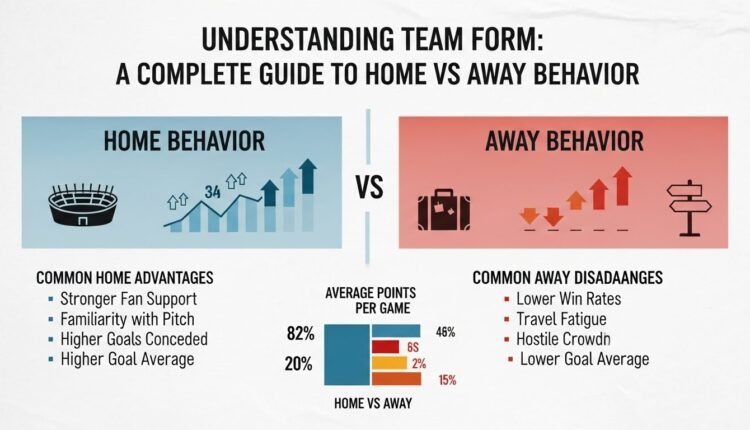 UNDERSTANDING TEAM FORM:
A COMPLETE GUIDE TO HOME VS AWAY BEHAVIOR

HOME BEHAVIOR

34

VS

AWAY BEHAVIOR

COMMON HOME ADVANTAGES
- Stronger Fan Support
- Familiarity with Pitch
- Higher Goals Conceded
- Higher Goal Average

AVERAGE POINTS PER GAME

82%
20%

46%
6S
2%
15%

HOME VS AWAY

COMMON AWAY DISADAANGES
- Lower Win Rates
- Travel Fatigue
- Hostile Crowdn
- Lower Goal Average